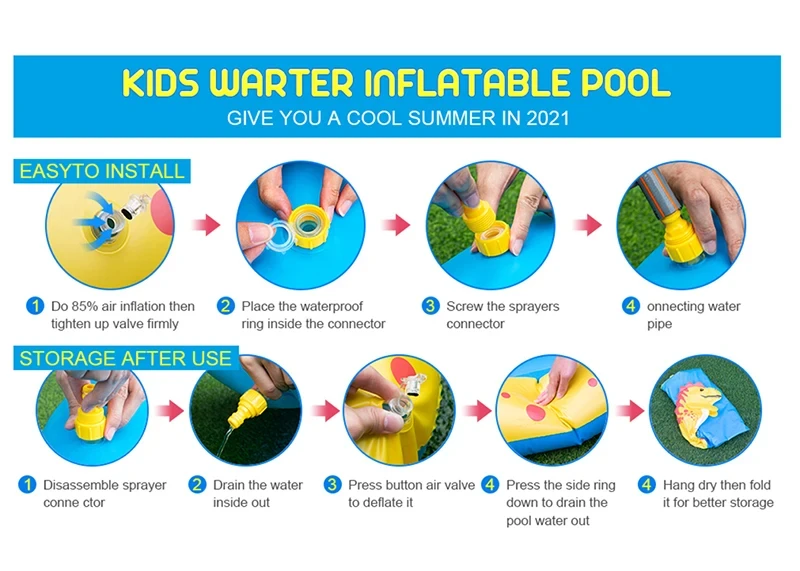 KIDS WARTER INFLATABLE POOL
GIVE YOU A COOL SUMMER IN 2021

EASYTO INSTALL

1 Do 85% air inflation then tighten up valve firmly

2 Place the waterproof ring inside the connector

3 Screw the sprayers connector

4 onnecting water pipe

STORAGE AFTER USE

1 Disassemble sprayer conne ctor

2 Drain the water inside out

3 Press button air valve to deflate it

4 Press the side ring down to drain the pool water out

4 Hang dry then fold it for better storage